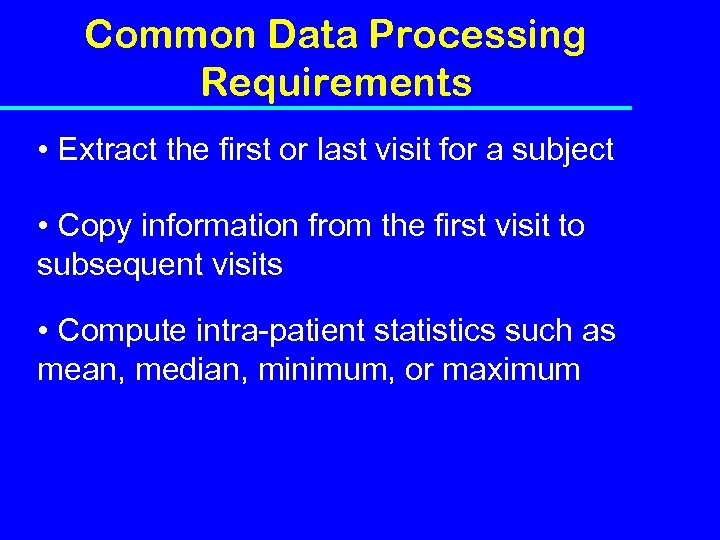 Common Data Processing Requirements

• Extract the first or last visit for a subject

• Copy information from the first visit to subsequent visits

• Compute intra-patient statistics such as mean, median, minimum, or maximum